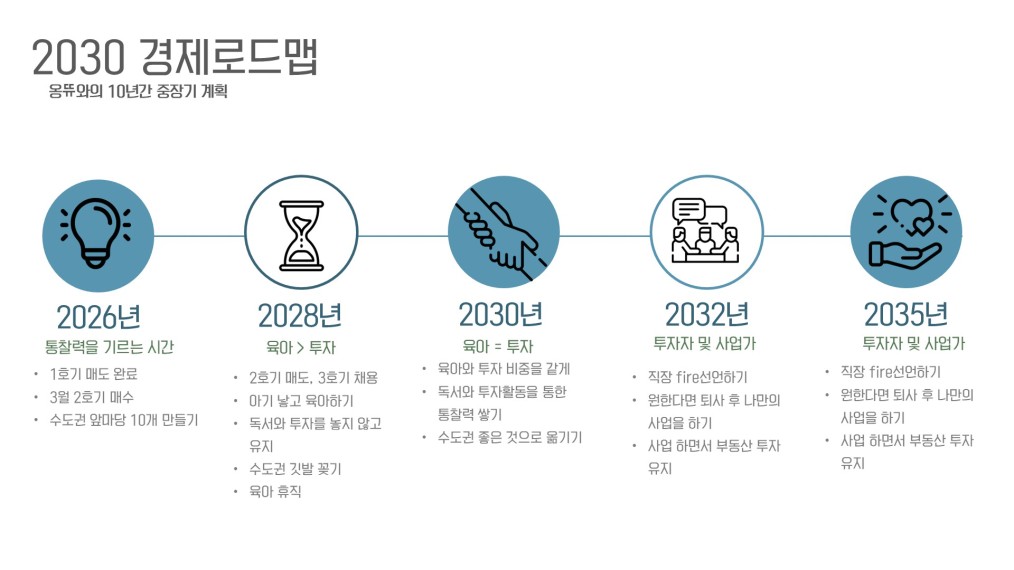 2030 경제로드맵
옹뜌와의 10년간 중장기 계획

2026년
통찰력을 기르는 시간
• 1호기 매도 완료
• 3월 2호기 매수
• 수도권 앞마당 10개 만들기

2028년
육아 > 투자
• 2호기 매도, 3호기 채용
• 아기 낳고 육아하기
• 독서와 투자를 놓지 않고 유지
• 수도권 깃발 꽂기
• 육아 휴직

2030년
육아 = 투자
• 육아와 투자 비중을 같게
• 독서와 투자활동을 통한 통찰력 쌓기
• 수도권 좋은 것으로 옮기기

2032년
투자자 및 사업가
• 직장 fire선언하기
• 원한다면 퇴사 후 나만의 사업을 하기
• 사업 하면서 부동산 투자 유지

2035년
투자자 및 사업가
• 직장 fire선언하기
• 원한다면 퇴사 후 나만의 사업을 하기
• 사업 하면서 부동산 투자 유지